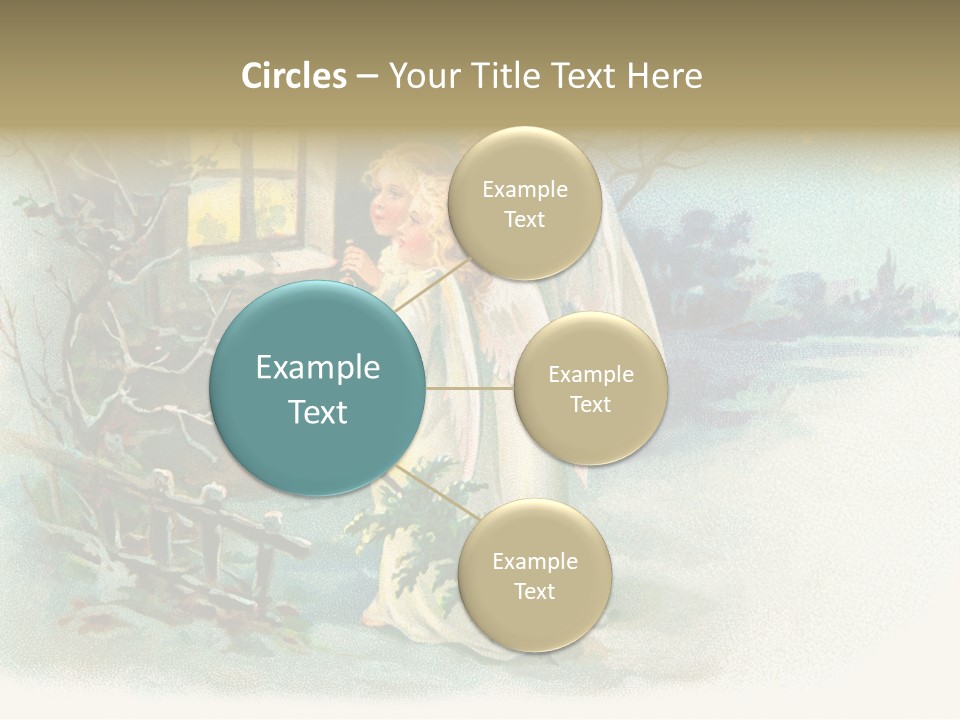 Circles – Your Title Text Here

Example Text

Example Text

Example Text

Example Text